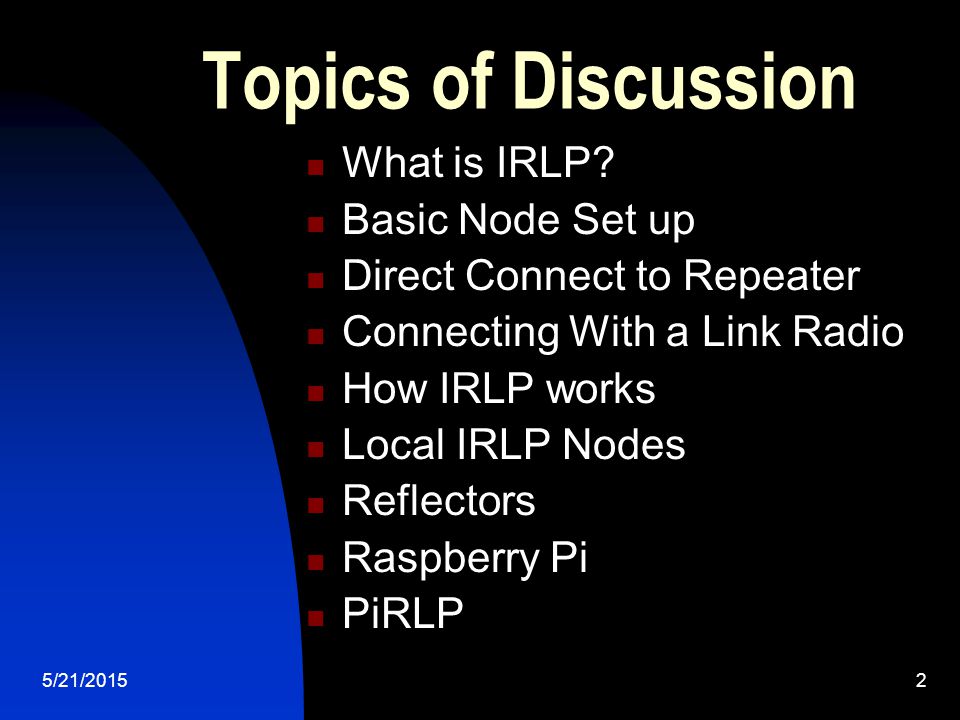 Topics of Discussion

- What is IRLP?
- Basic Node Set up
- Direct Connect to Repeater
- Connecting With a Link Radio
- How IRLP works
- Local IRLP Nodes
- Reflectors
- Raspberry Pi
- PiRLP

5/21/2015

2